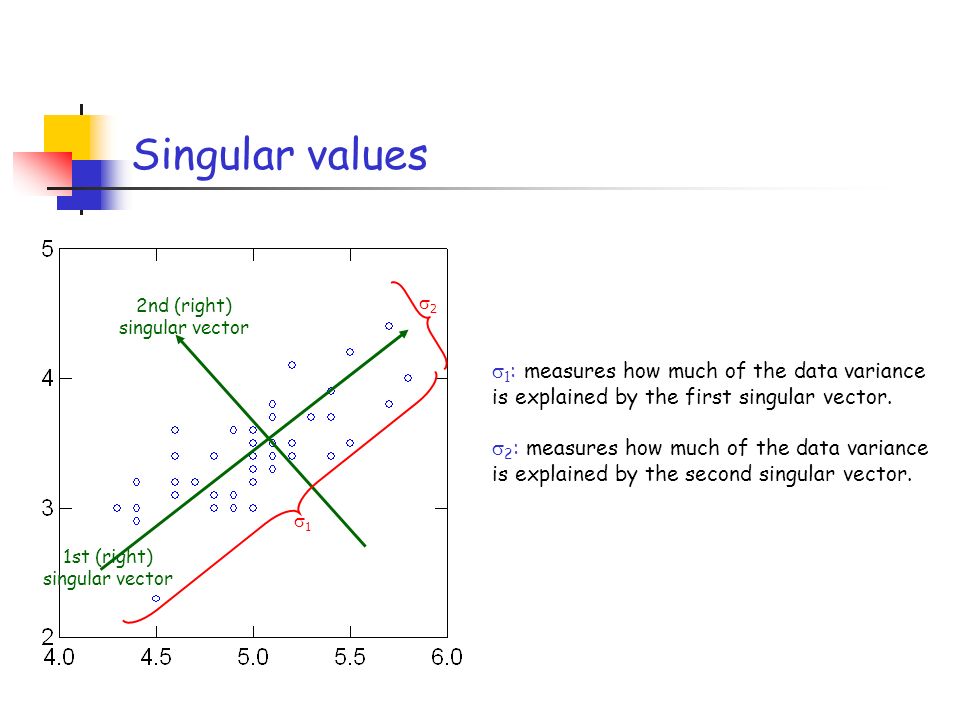 Singular values

5

4

3

2

4.0 4.5 5.0 5.5 6.0

2nd (right) singular vector

1st (right) singular vector

$\sigma_2$

$\sigma_1$

$\sigma_1$: measures how much of the data variance is explained by the first singular vector.

$\sigma_2$: measures how much of the data variance is explained by the second singular vector.